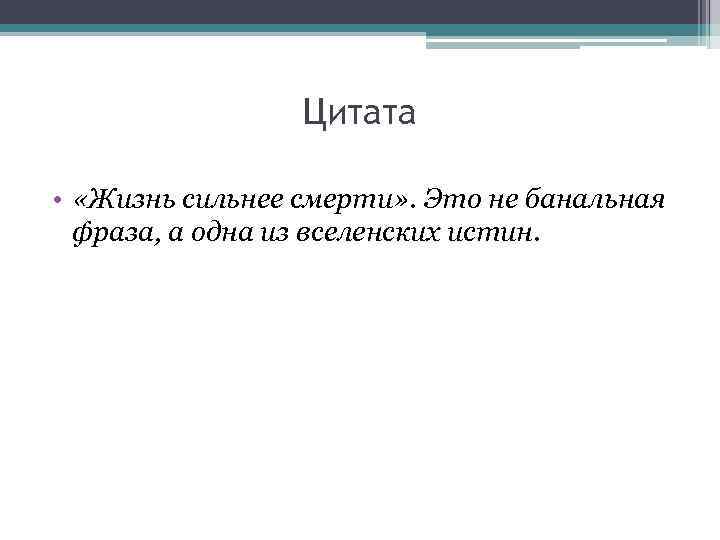 Цитата

• «Жизнь сильнее смерти». Это не банальная фраза, а одна из вселенских истин.